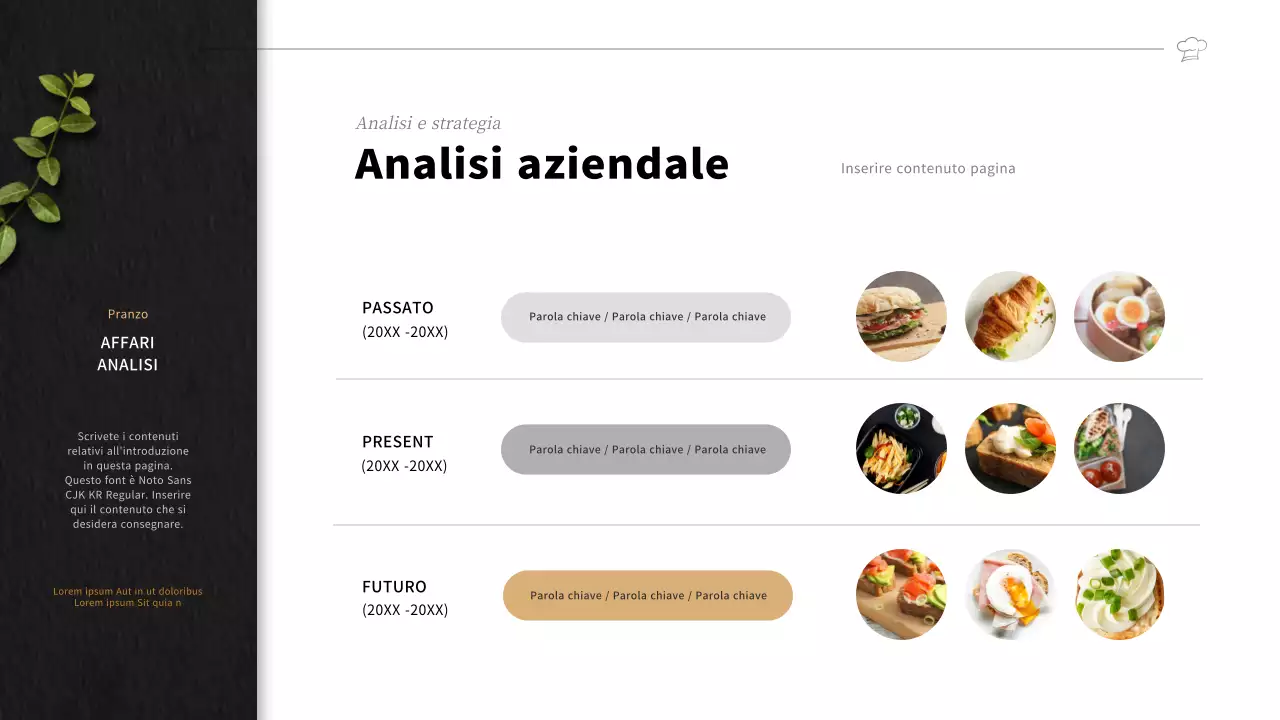 Pranzo

AFFARI
ANALISI

Scrivete i contenuti relativi all'introduzione in questa pagina. Questo font è Noto Sans CJK KR Regular. Inserire qui il contenuto che si desidera consegnare.

Lorem ipsum Aut in ut doloribus
Lorem ipsum Sit quia n

Analisi e strategia

Analisi aziendale

Inserire contenuto pagina

PASSATO
(20XX -20XX)

Parola chiave / Parola chiave / Parola chiave

PRESENT
(20XX -20XX)

Parola chiave / Parola chiave / Parola chiave

FUTURO
(20XX -20XX)

Parola chiave / Parola chiave / Parola chiave